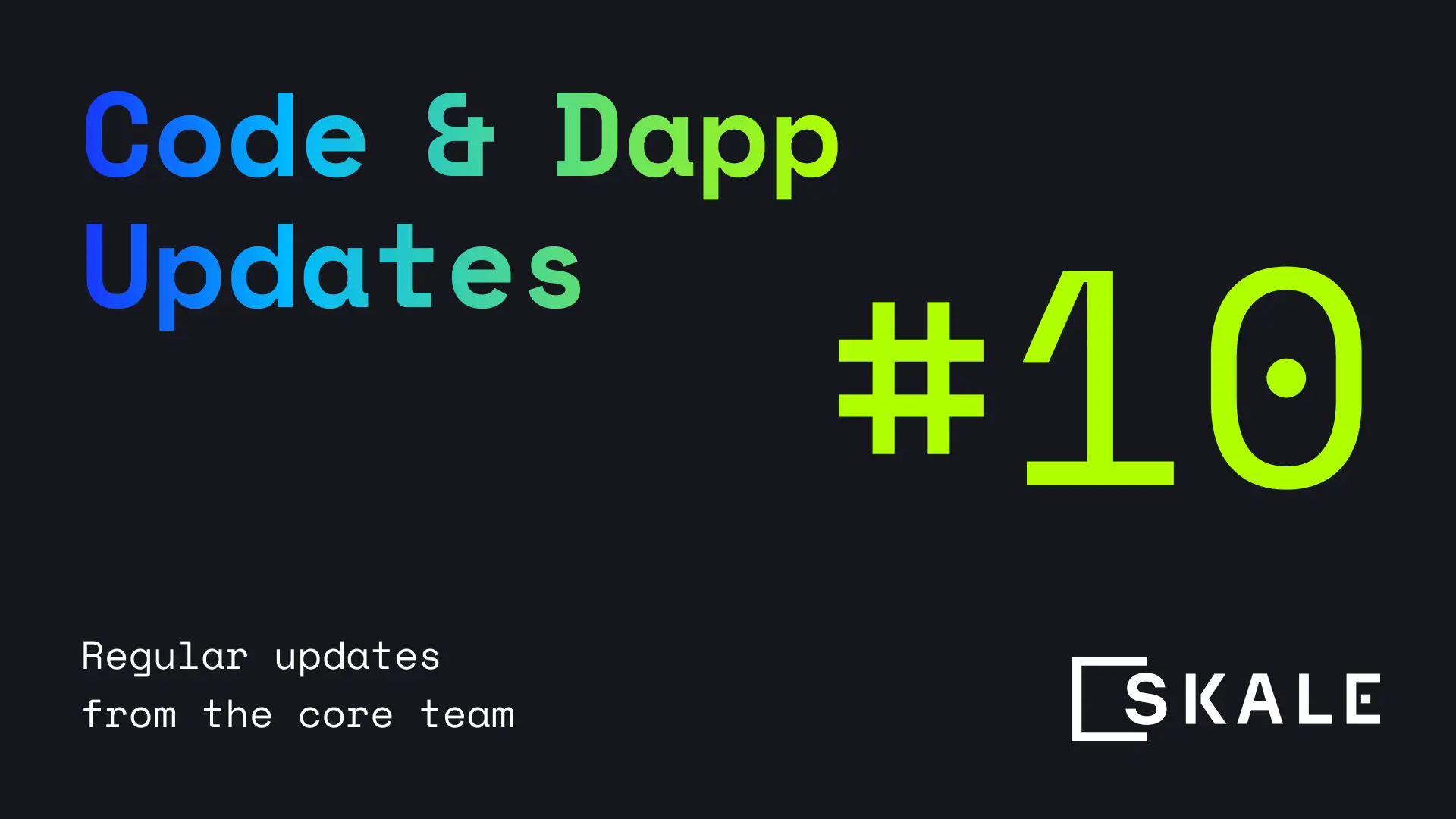 Code & Dapp Updates

#10

Regular updates from the core team

SKALE